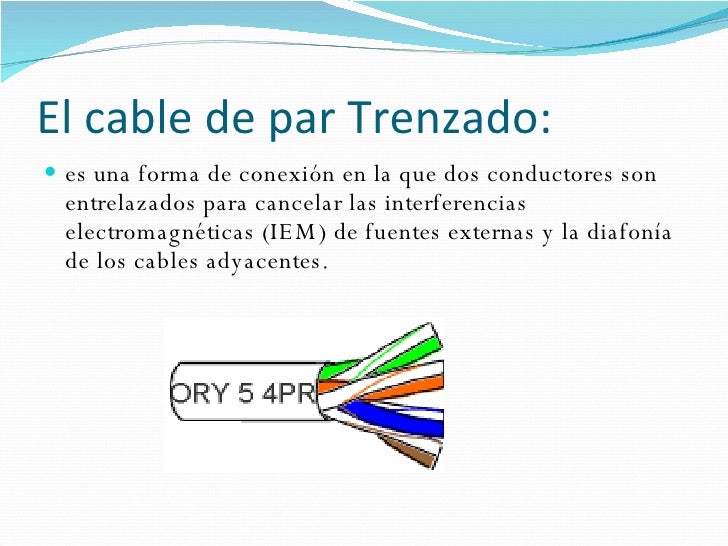 El cable de par Trenzado:

es una forma de conexión en la que dos conductores son entrelazados para cancelar las interferencias electromagnéticas (IEM) de fuentes externas y la diafonía de los cables adyacentes.

ORY 5 4PR